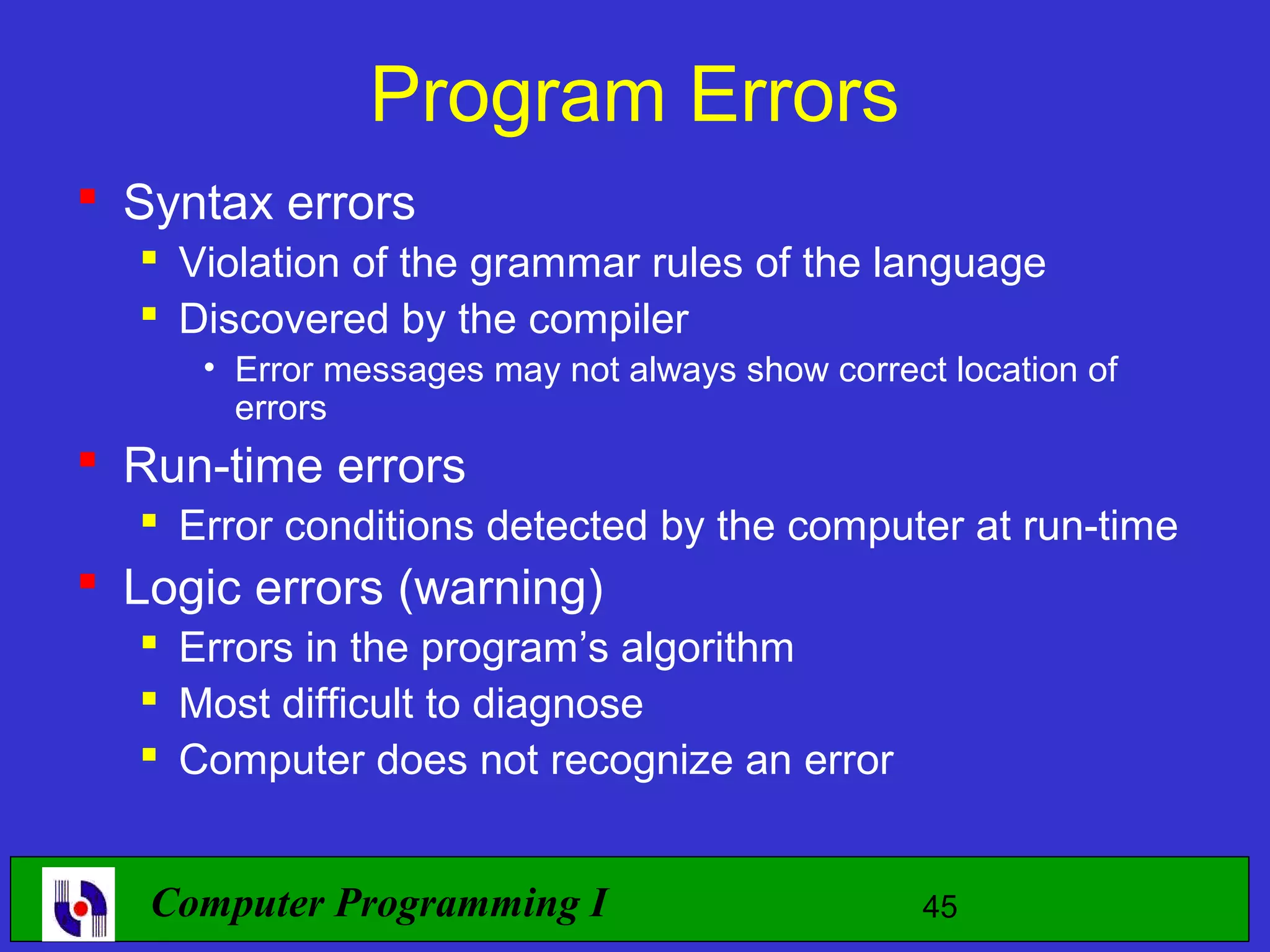 Program Errors

- Syntax errors
  - Violation of the grammar rules of the language
  - Discovered by the compiler
    - Error messages may not always show correct location of errors
- Run-time errors
  - Error conditions detected by the computer at run-time
- Logic errors (warning)
  - Errors in the program's algorithm
  - Most difficult to diagnose
  - Computer does not recognize an error

Computer Programming I

45